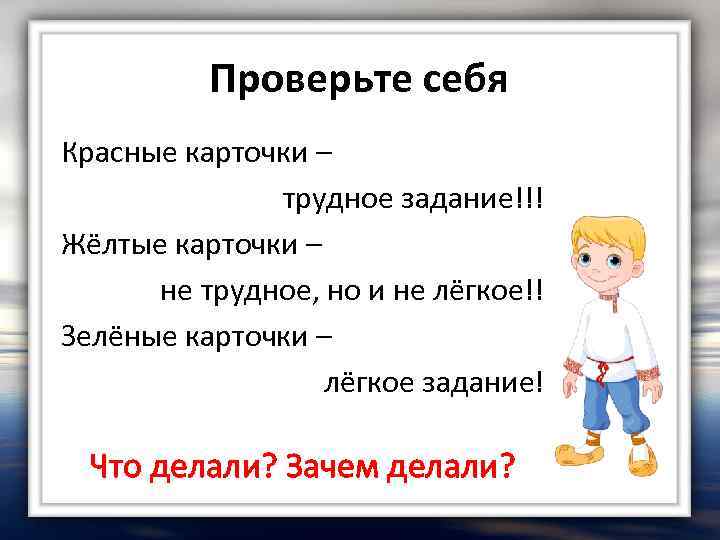 Проверьте себя

Красные карточки –
трудное задание!!!

Жёлтые карточки –
не трудное, но и не лёгкое!!

Зелёные карточки –
лёгкое задание!

Что делали? Зачем делали?